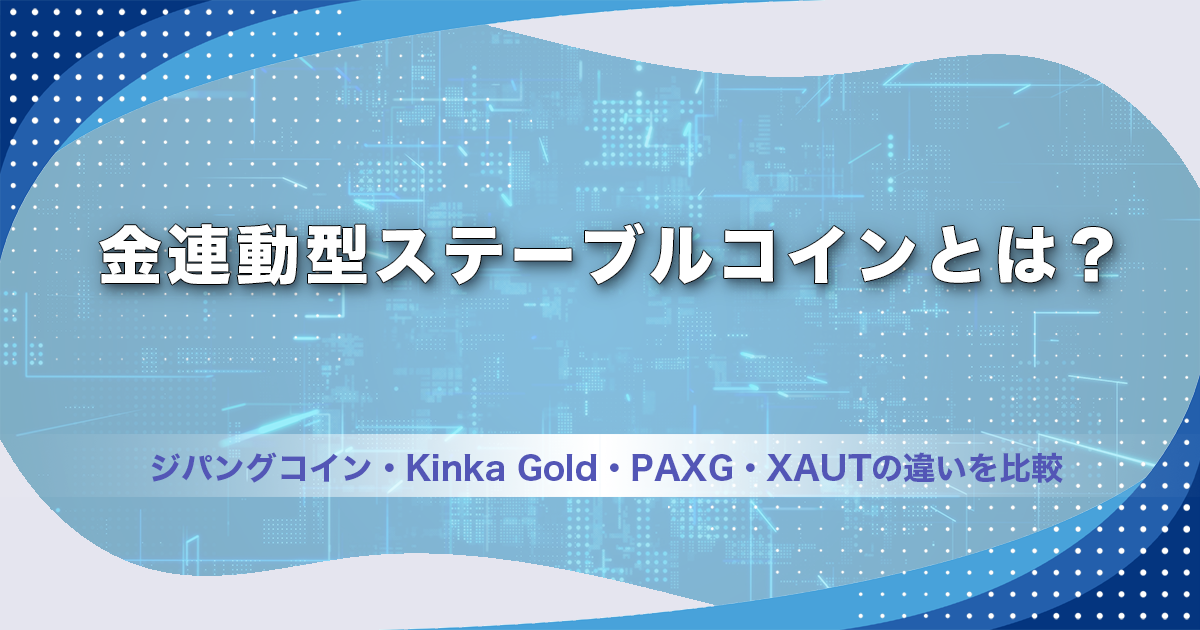 金連動型ステーブルコインとは？

ジパングコイン・Kinka Gold・PAXG・XAUTの違いを比較